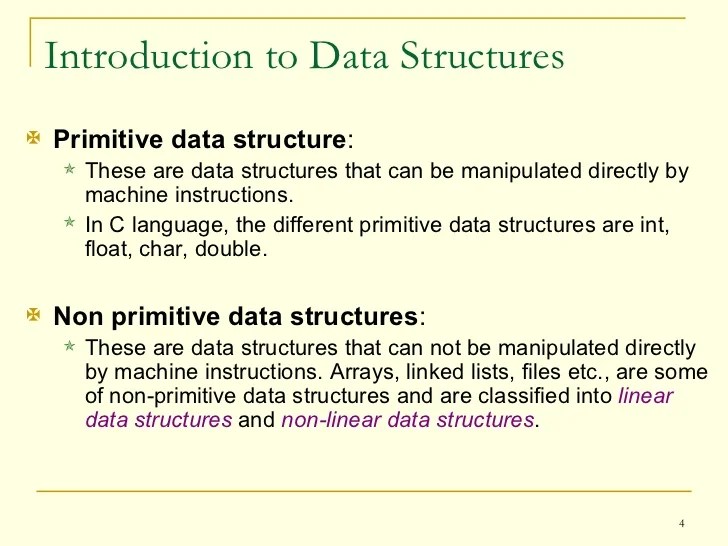 Introduction to Data Structures

Primitive data structure:

These are data structures that can be manipulated directly by machine instructions.

In C language, the different primitive data structures are int, float, char, double.

Non primitive data structures:

These are data structures that can not be manipulated directly by machine instructions. Arrays, linked lists, files etc., are some of non-primitive data structures and are classified into linear data structures and non-linear data structures.

4